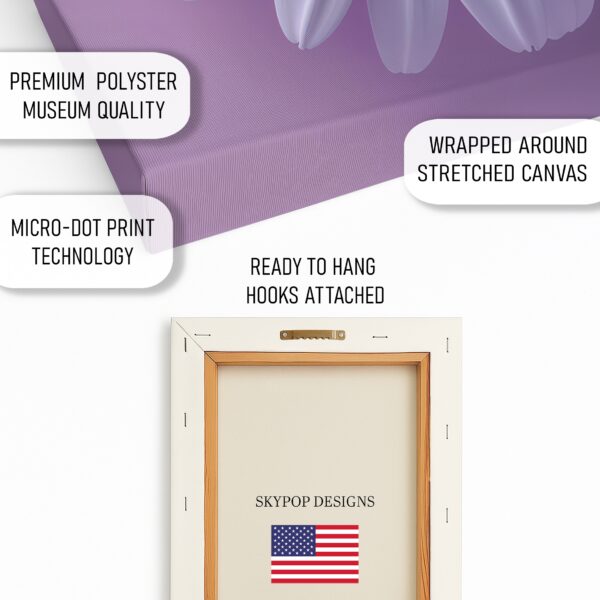 PREMIUM POLYSTER
MUSEUM QUALITY

WRAPPED AROUND
STRETCHED CANVAS

MICRO-DOT PRINT
TECHNOLOGY

READY TO HANG
HOOKS ATTACHED

SKYPOP DESIGNS